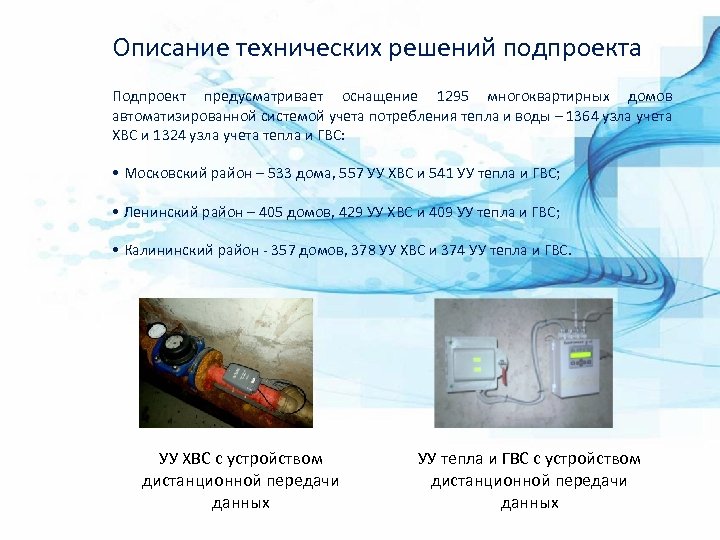 Описание технических решений подпроекта

Подпроект предусматривает оснащение 1295 многоквартирных домов автоматизированной системой учета потребления тепла и воды – 1364 узла учета ХВС и 1324 узла учета тепла и ГВС:

• Московский район – 533 дома, 557 УУ ХВС и 541 УУ тепла и ГВС;

• Ленинский район – 405 домов, 429 УУ ХВС и 409 УУ тепла и ГВС;

• Калининский район - 357 домов, 378 УУ ХВС и 374 УУ тепла и ГВС.

УУ ХВС с устройством дистанционной передачи данных

УУ тепла и ГВС с устройством дистанционной передачи данных